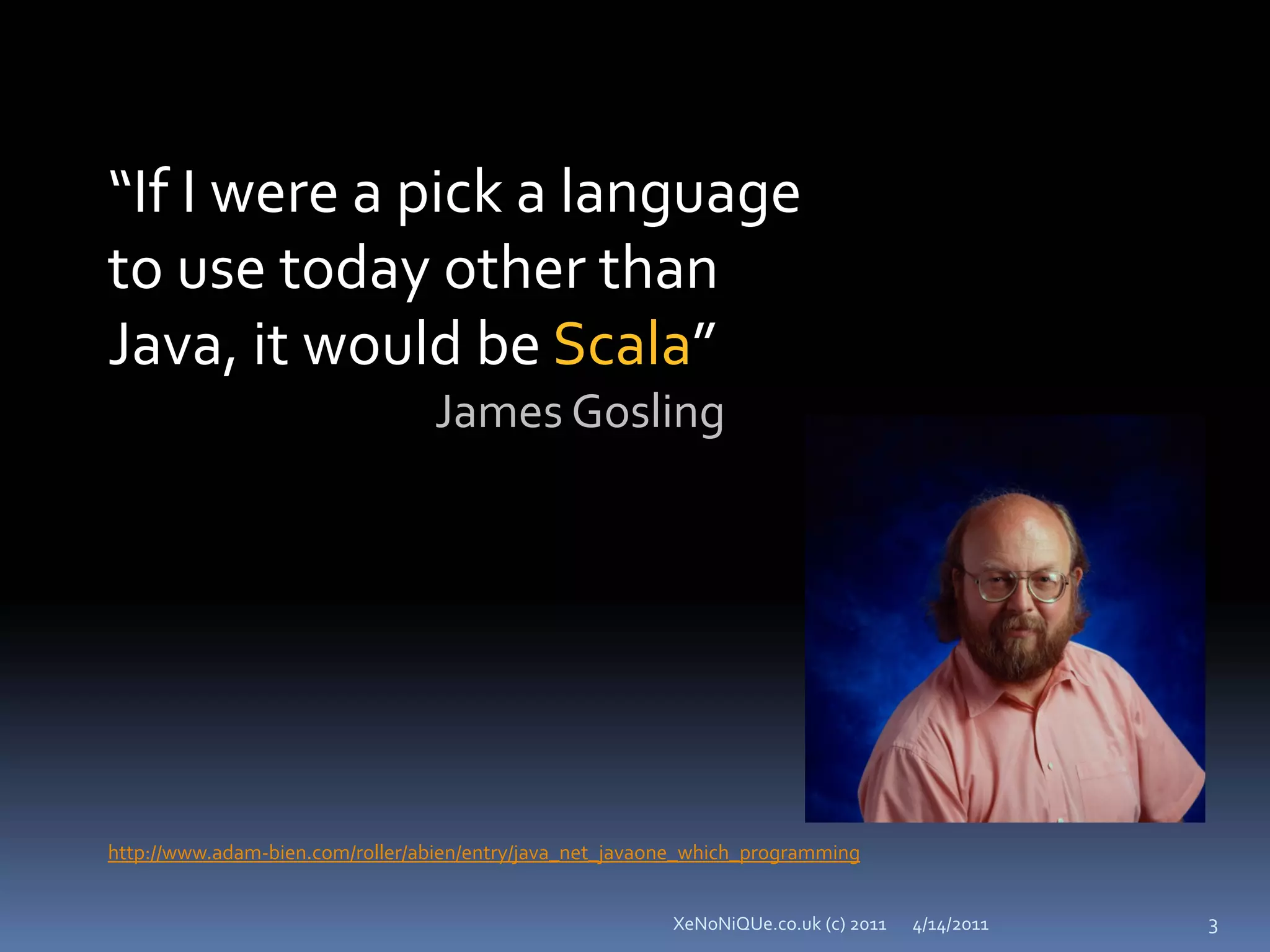 “If I were a pick a language to use today other than Java, it would be Scala”

James Gosling

http://www.adam-bien.com/roller/abien/entry/java_net_javaone_which_programming

XeNoNiQUe.co.uk (c) 2011 4/14/2011 3